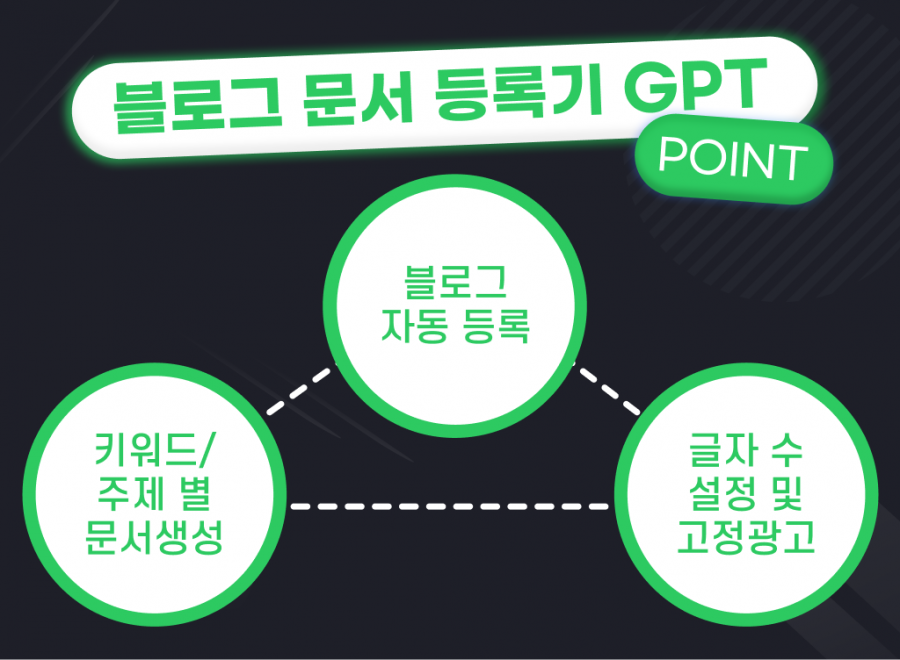 블로그 문서 등록기 GPT
POINT

블로그
자동 등록

키워드/
주제 별
문서생성

글자 수
설정 및
고정광고